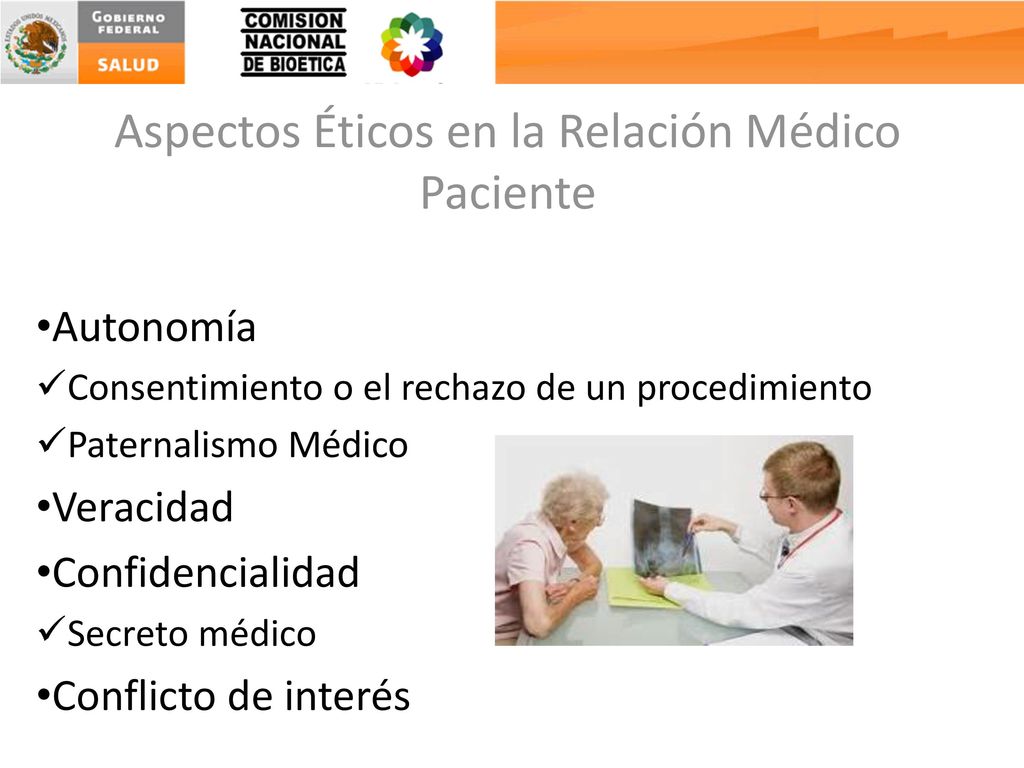 ESTADOS UNIDOS MEXICANOS
GOBIERNO FEDERAL
SALUD
COMISION NACIONAL DE BIOETICA

Aspectos Éticos en la Relación Médico Paciente

•Autonomía
✓Consentimiento o el rechazo de un procedimiento
✓Paternalismo Médico
•Veracidad
•Confidencialidad
✓Secreto médico
•Conflicto de interés